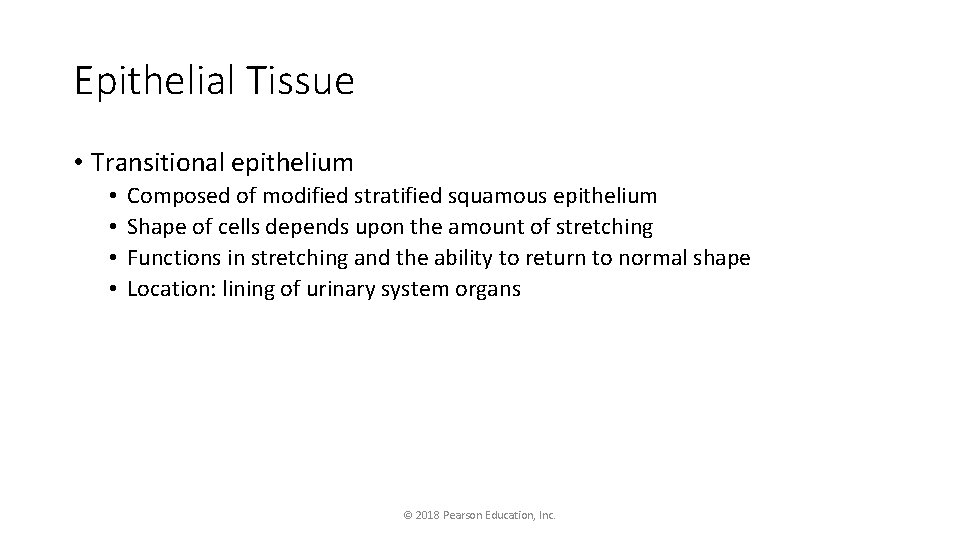 Epithelial Tissue

• Transitional epithelium
  • Composed of modified stratified squamous epithelium
  • Shape of cells depends upon the amount of stretching
  • Functions in stretching and the ability to return to normal shape
  • Location: lining of urinary system organs

© 2018 Pearson Education, Inc.